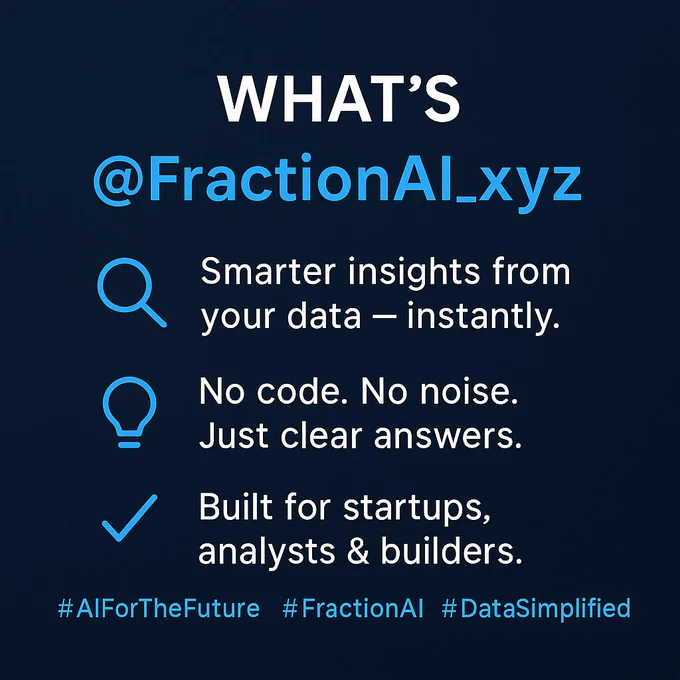 WHAT'S
@FractionAI_xyz

Smarter insights from your data — instantly.

No code. No noise. Just clear answers.

Built for startups, analysts & builders.

#AIForTheFuture #FractionAI #DataSimplified